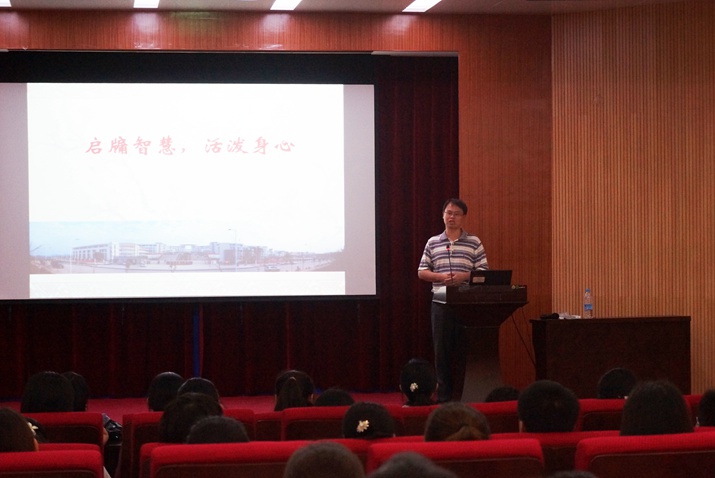 启牖智慧，活泼身心